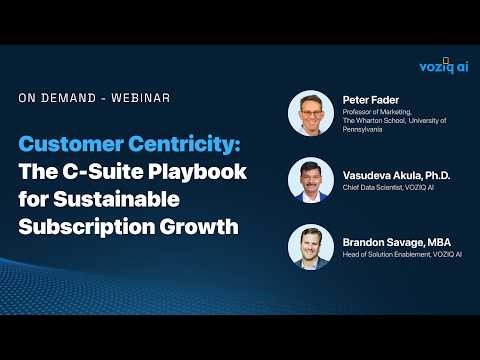 voziq ai

ON DEMAND - WEBINAR

Customer Centricity: The C-Suite Playbook for Sustainable Subscription Growth

Peter Fader
Professor of Marketing, The Wharton School, University of Pennsylvania

Vasudeva Akula, Ph.D.
Chief Data Scientist, VOZIQ AI

Brandon Savage, MBA
Head of Solution Enablement, VOZIQ AI